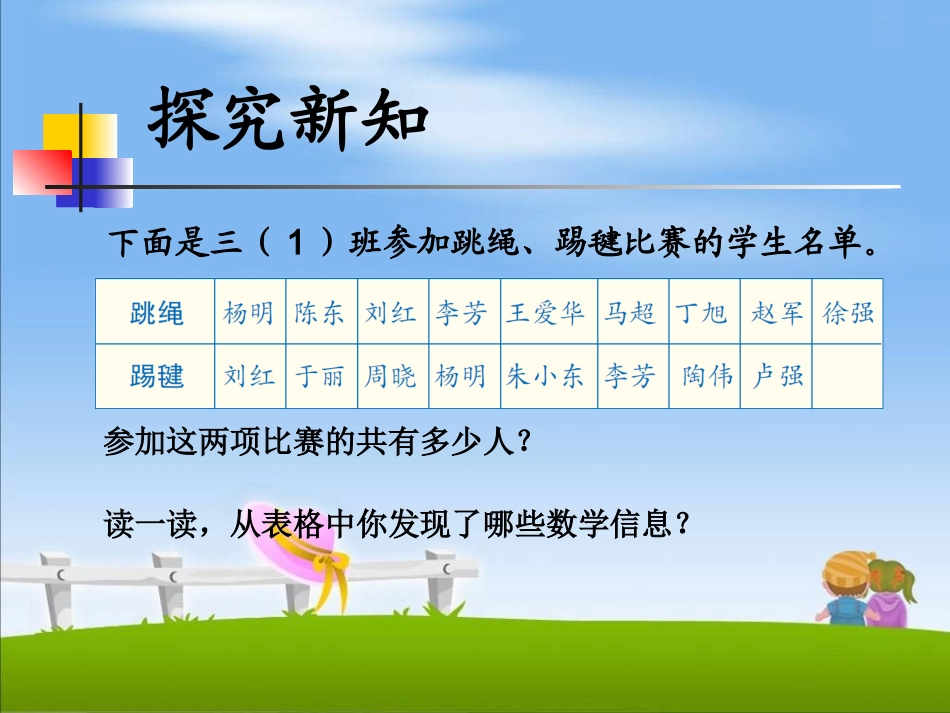 探究新知

下面是三（1）班参加跳绳、踢毽比赛的学生名单。

| 跳绳 | 杨明 | 陈东 | 刘红 | 李芳 | 王爱华 | 马超 | 丁旭 | 赵军 | 徐强 |
|---|---|---|---|---|---|---|---|---|---|
| 踢毽 | 刘红 | 于丽 | 周晓 | 杨明 | 朱小东 | 李芳 | 陶伟 | 卢强 | |

参加这两项比赛的共有多少人？

读一读，从表格中你发现了哪些数学信息？